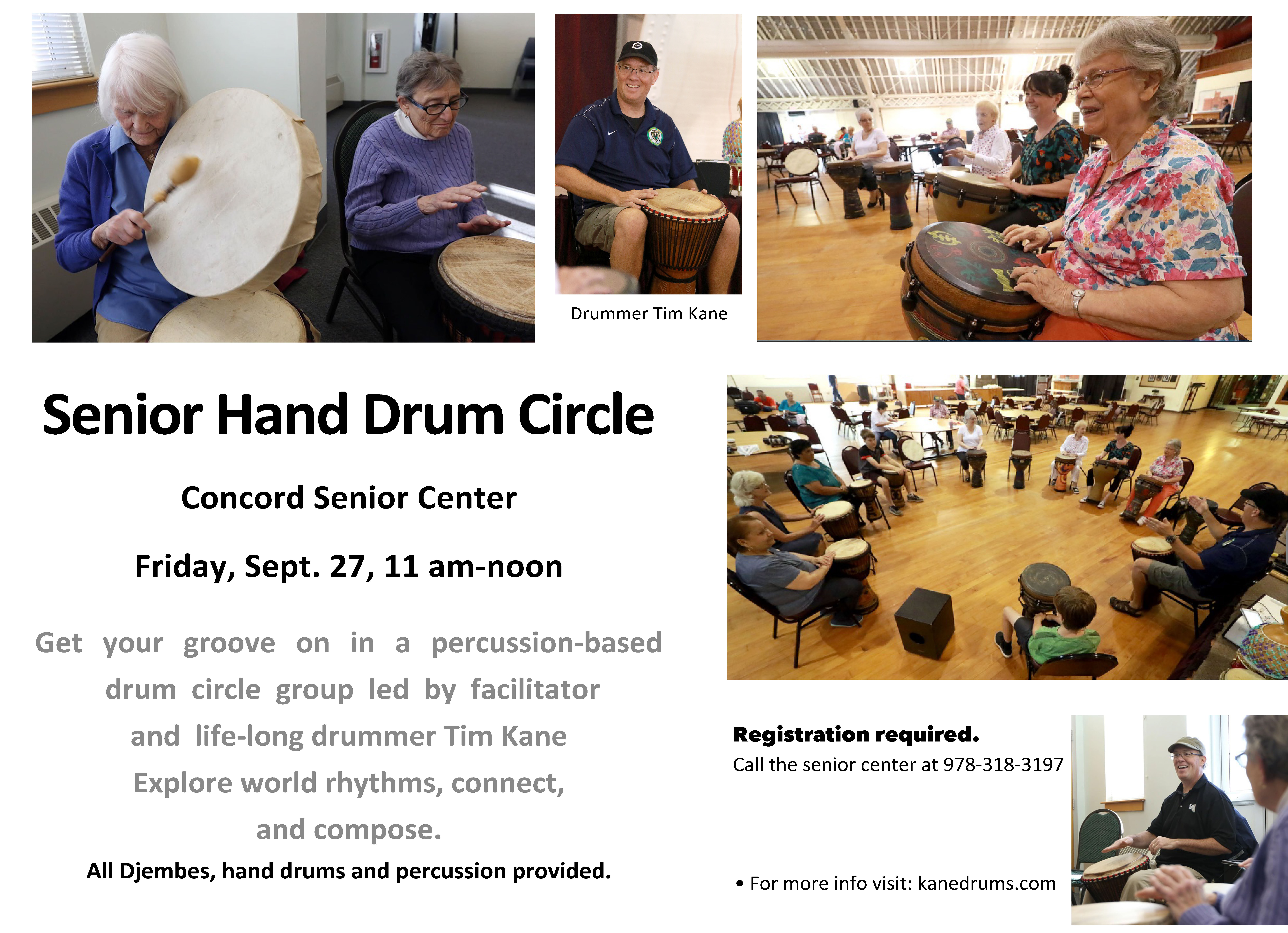 Drummer Tim Kane

Senior Hand Drum Circle

Concord Senior Center

Friday, Sept. 27, 11 am-noon

Get your groove on in a percussion-based drum circle group led by facilitator and life-long drummer Tim Kane Explore world rhythms, connect, and compose.

All Djembes, hand drums and percussion provided.

Registration required.
Call the senior center at 978-318-3197

• For more info visit: kanedrums.com